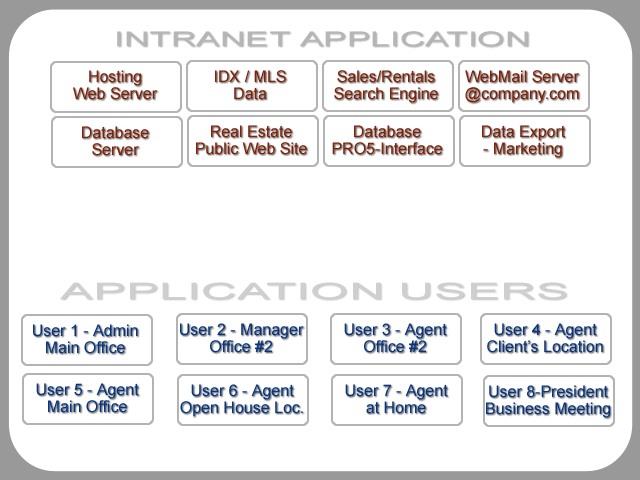 INTRANET APPLICATION

Hosting Web Server

IDX / MLS Data

Sales/Rentals Search Engine

WebMail Server @company.com

Database Server

Real Estate Public Web Site

Database PRO5-Interface

Data Export - Marketing

APPLICATION USERS

User 1 - Admin Main Office

User 2 - Manager Office #2

User 3 - Agent Office #2

User 4 - Agent Client's Location

User 5 - Agent Main Office

User 6 - Agent Open House Loc.

User 7 - Agent at Home

User 8-President Business Meeting